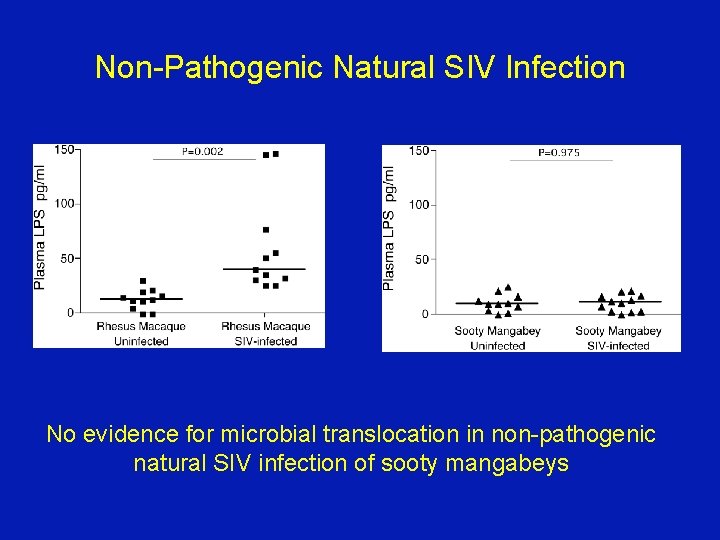 Non-Pathogenic Natural SIV Infection

Plasma LPS pg/ml

150
100
50
0

P=0.002

Rhesus Macaque Uninfected

Rhesus Macaque SIV-infected

Plasma LPS pg/ml

150
100
50
0

P=0.975

Sooty Mangabey Uninfected

Sooty Mangabey SIV-infected

No evidence for microbial translocation in non-pathogenic natural SIV infection of sooty mangabeys